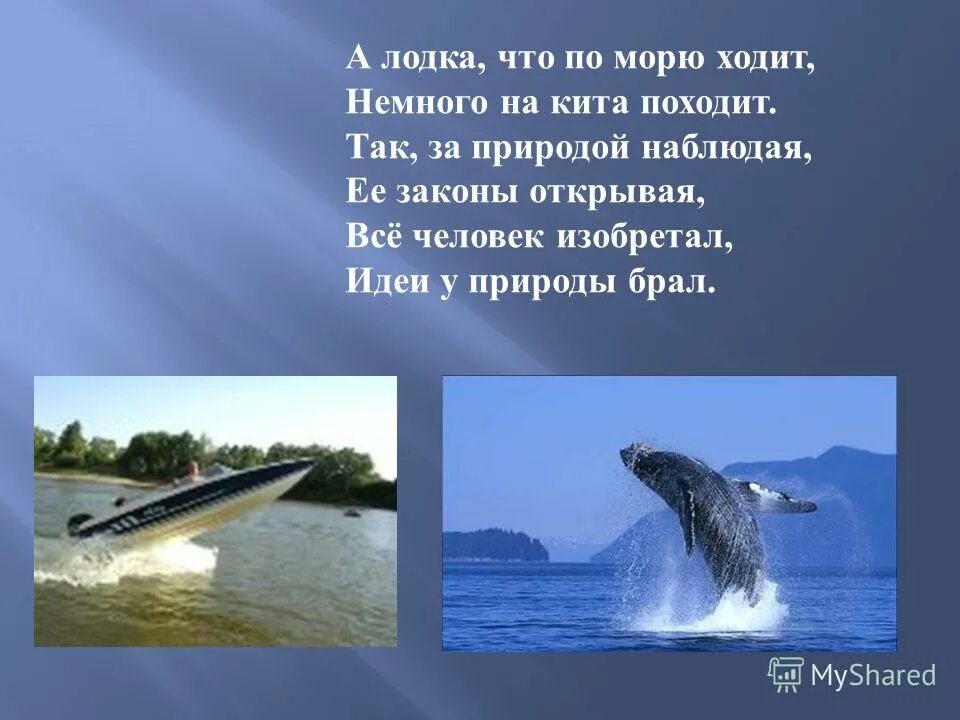 А лодка, что по морю ходит,
Немного на кита походит.
Так, за природой наблюдая,
Ее законы открывая,
Всё человек изобретал,
Идеи у природы брал.

MyShared